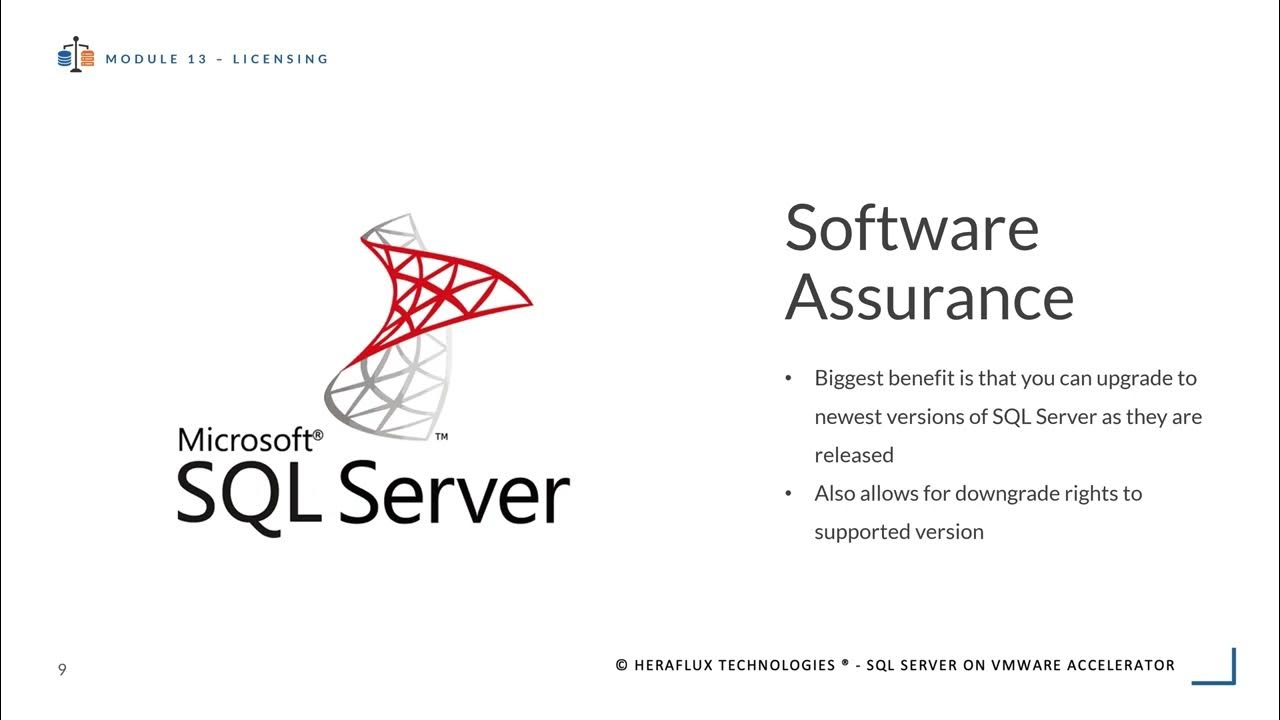 MODULE 13 – LICENSING

Microsoft®
SQL Server™

Software Assurance

• Biggest benefit is that you can upgrade to newest versions of SQL Server as they are released
• Also allows for downgrade rights to supported version

9

© HERAFLUX TECHNOLOGIES ® - SQL SERVER ON VMWARE ACCELERATOR